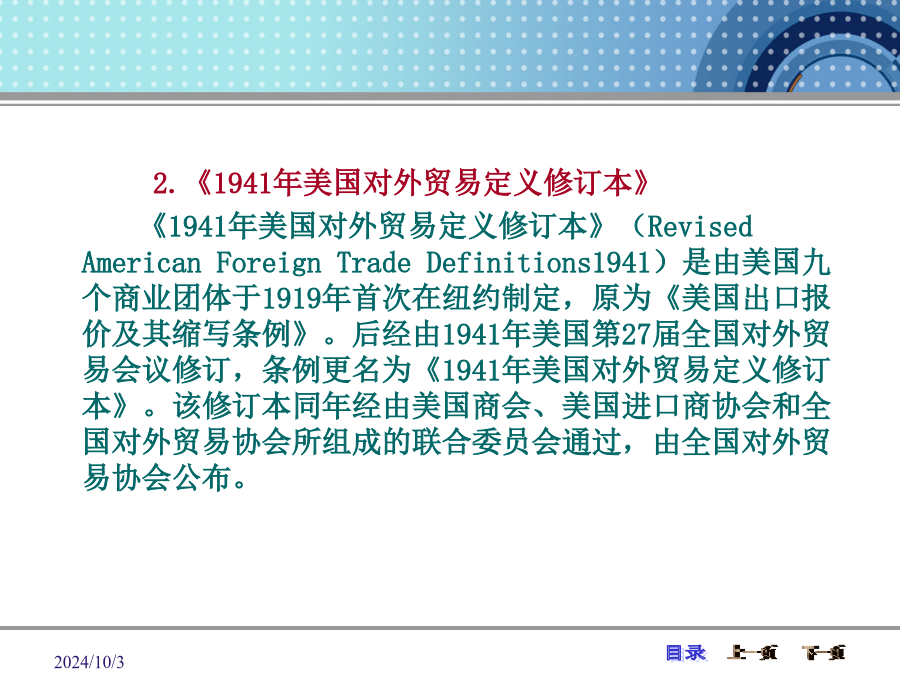 2.《1941年美国对外贸易定义修订本》

《1941年美国对外贸易定义修订本》（Revised American Foreign Trade Definitions1941）是由美国九个商业团体于1919年首次在纽约制定，原为《美国出口报价及其缩写条例》。后经由1941年美国第27届全国对外贸易会议修订，条例更名为《1941年美国对外贸易定义修订本》。该修订本同年经由美国商会、美国进口商协会和全国对外贸易协会所组成的联合委员会通过，由全国对外贸易协会公布。

2024/10/3

目录 上一页 下一页